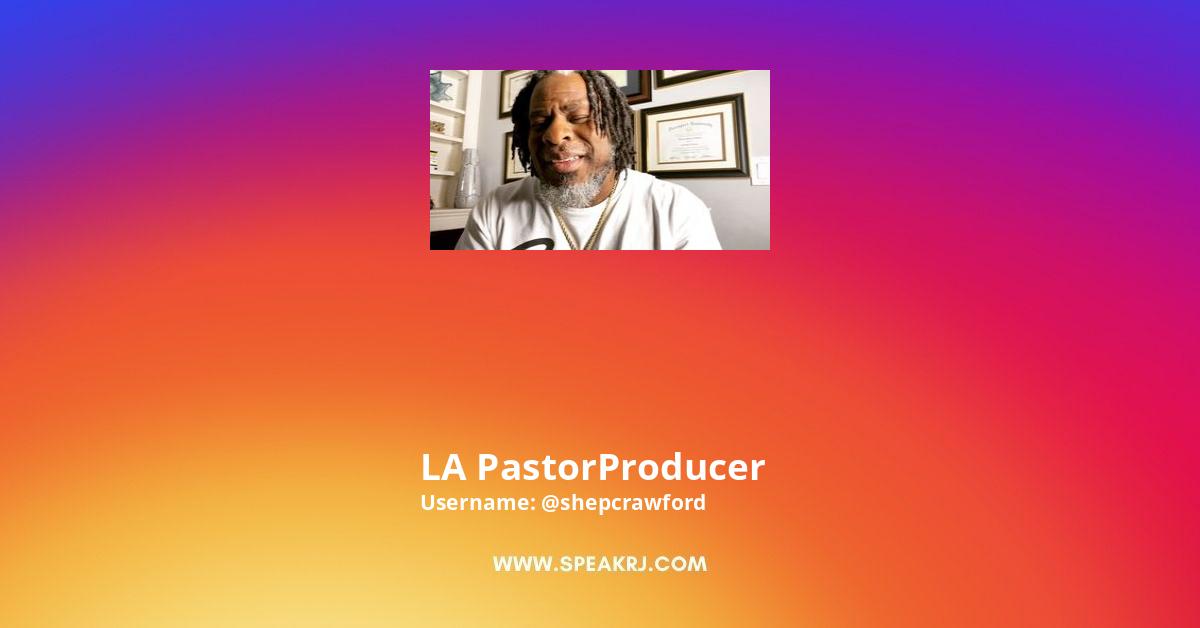 LA PastorProducer
Username: @shepcrawford

WWW.SPEAKRJ.COM